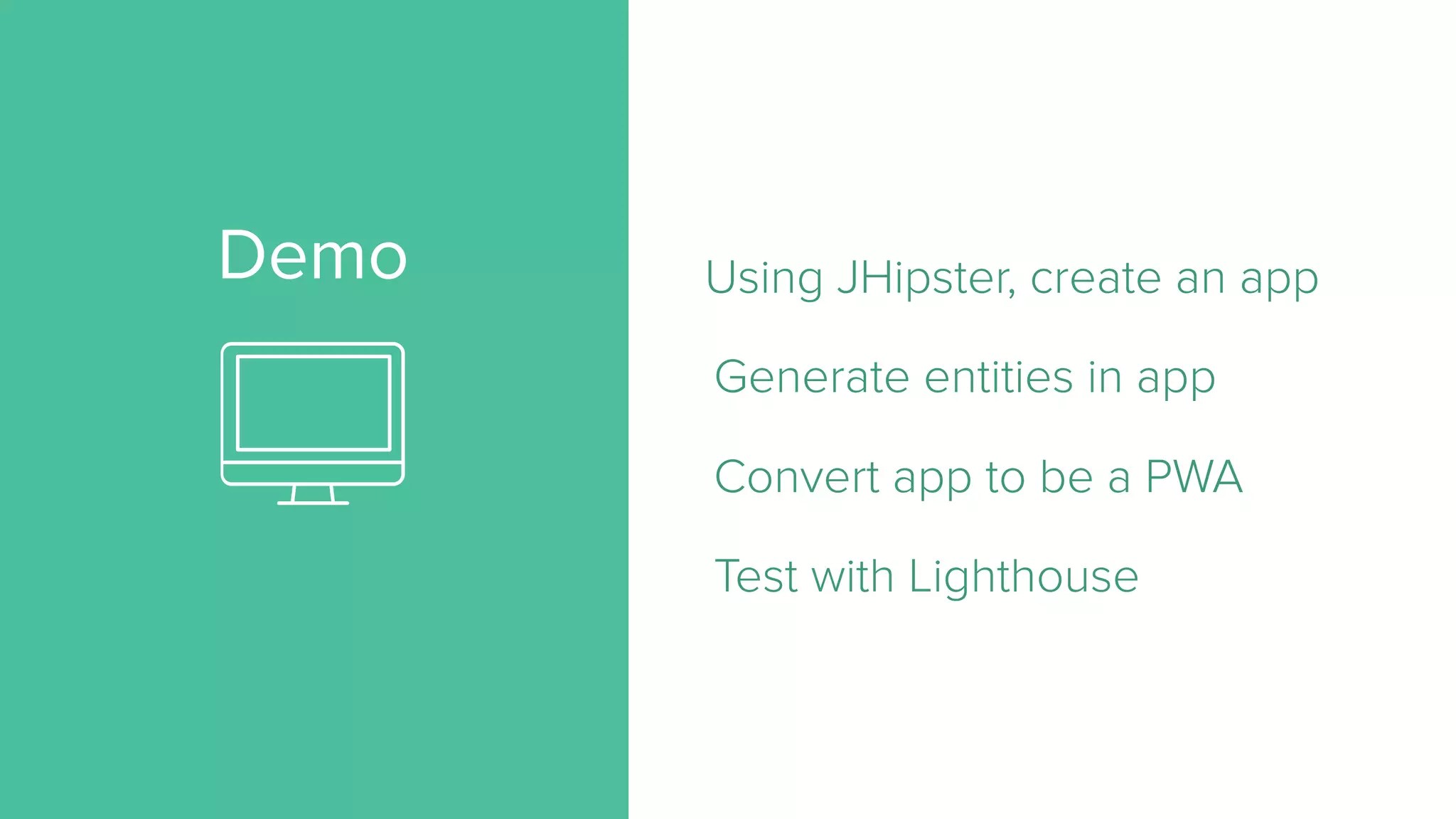 Demo

Using JHipster, create an app

Generate entities in app

Convert app to be a PWA

Test with Lighthouse